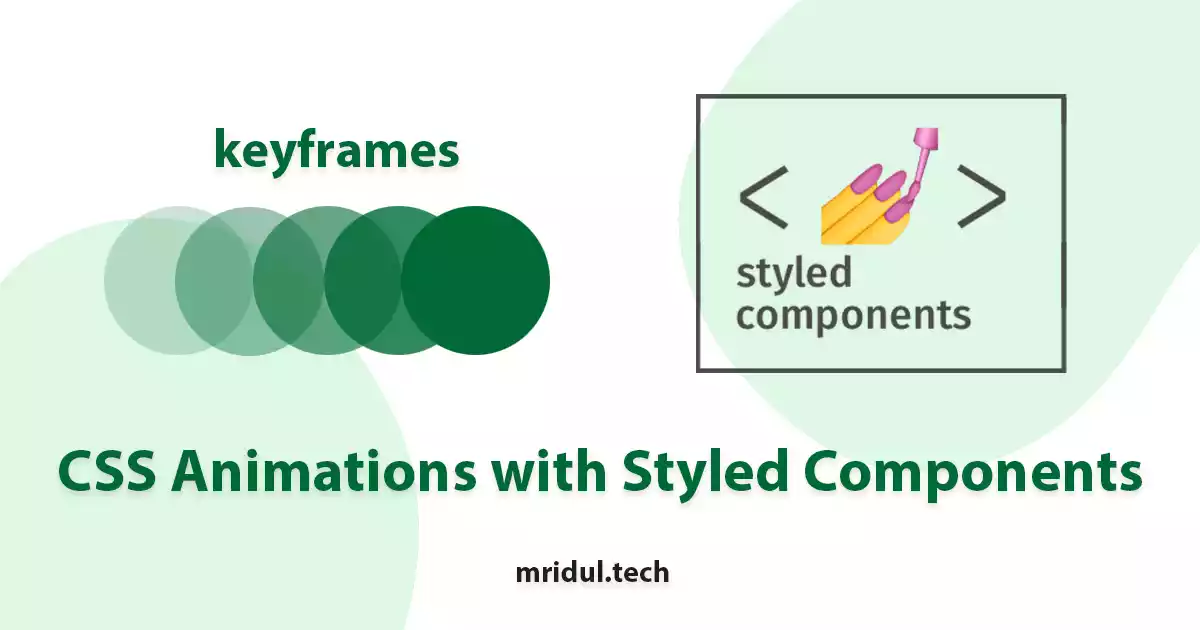 keyframes

< >

styled components

CSS Animations with Styled Components

mridul.tech